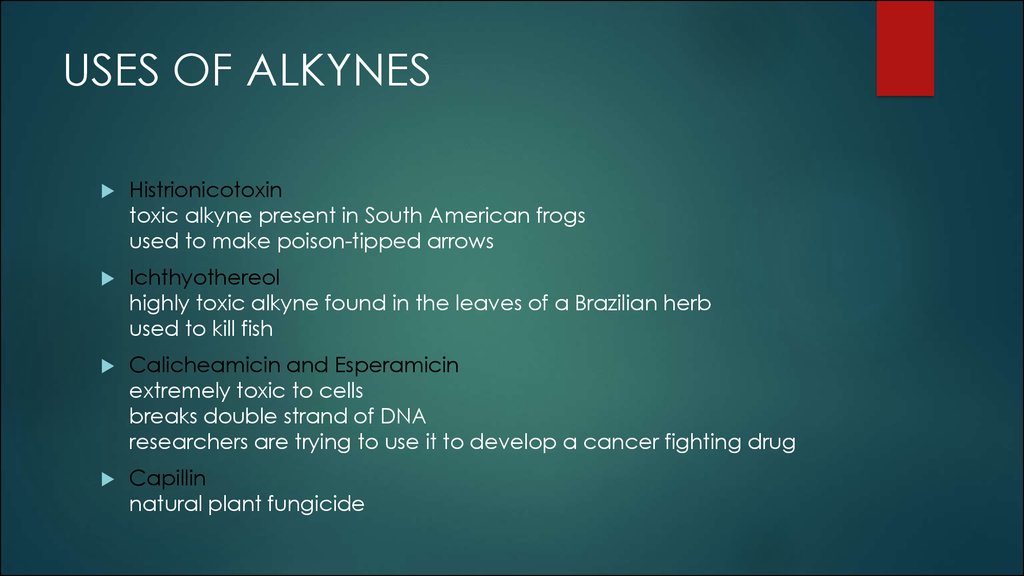 USES OF ALKYNES

Histrionicotoxin
toxic alkyne present in South American frogs
used to make poison-tipped arrows

Ichthyothereol
highly toxic alkyne found in the leaves of a Brazilian herb
used to kill fish

Calicheamicin and Esperamicin
extremely toxic to cells
breaks double strand of DNA
researchers are trying to use it to develop a cancer fighting drug

Capillin
natural plant fungicide